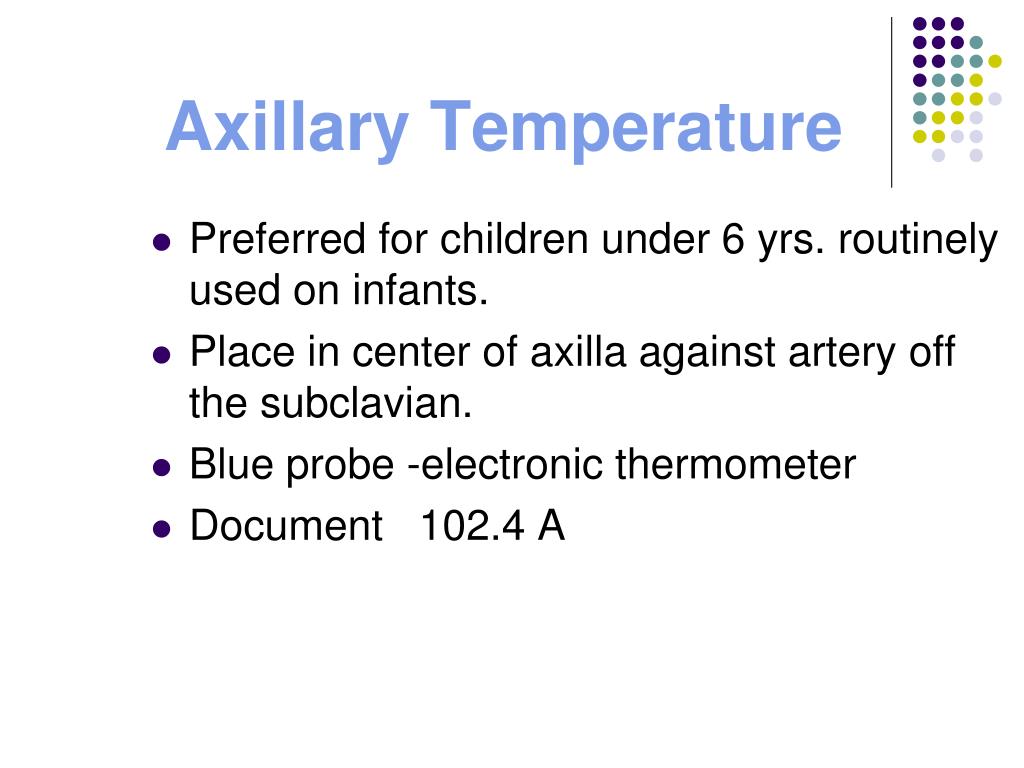 Axillary Temperature

• Preferred for children under 6 yrs. routinely used on infants.
• Place in center of axilla against artery off the subclavian.
• Blue probe -electronic thermometer
• Document 102.4 A